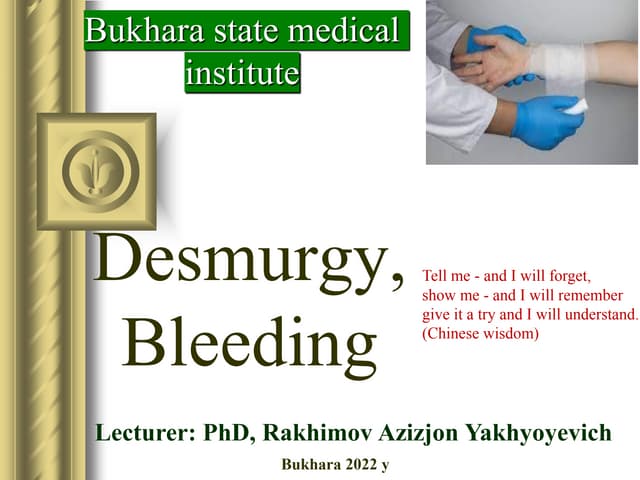 Bukhara state medical institute

Desmurgy, Bleeding

Tell me - and I will forget, show me - and I will remember give it a try and I will understand. (Chinese wisdom)

Lecturer: PhD, Rakhimov Azizjon Yakhyoyevich

Bukhara 2022 y